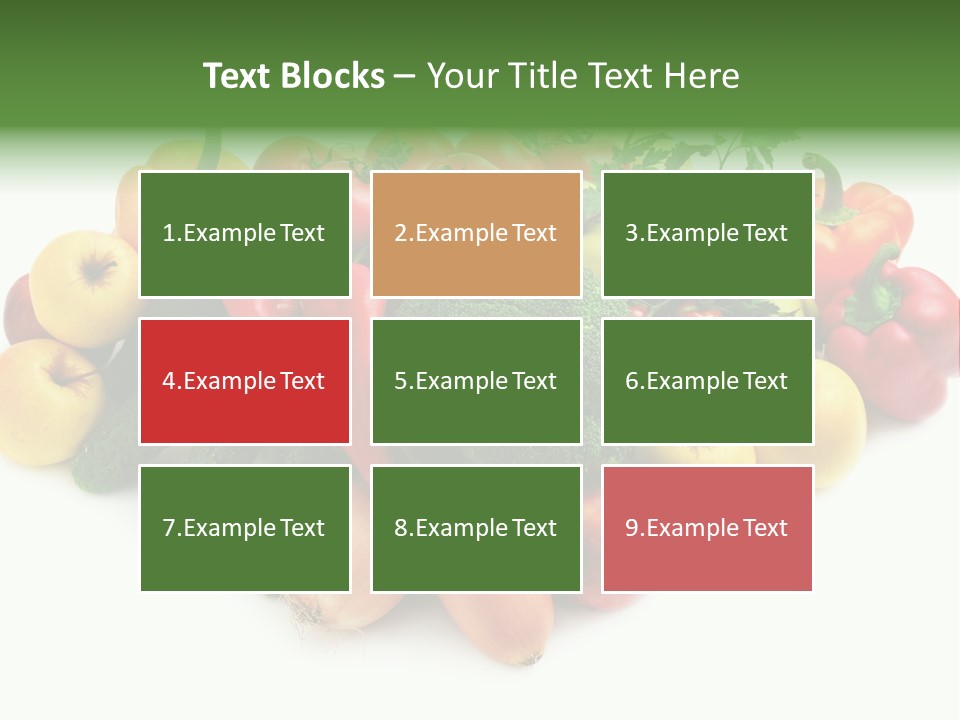 Text Blocks – Your Title Text Here

1.Example Text

2.Example Text

3.Example Text

4.Example Text

5.Example Text

6.Example Text

7.Example Text

8.Example Text

9.Example Text